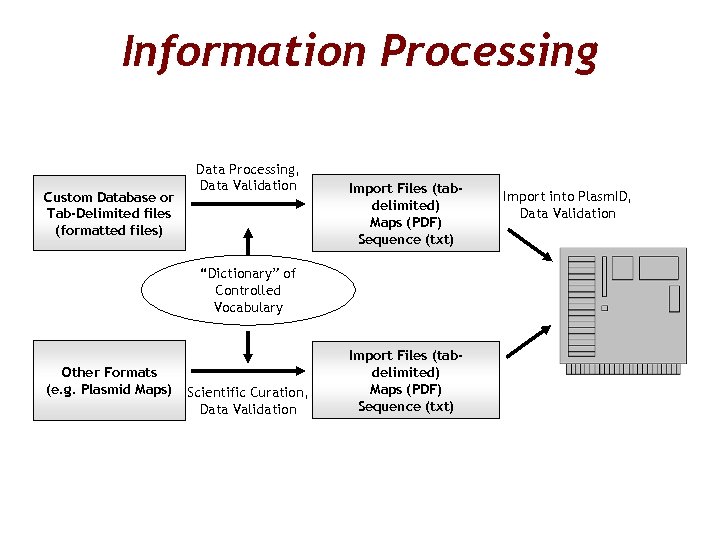 Information Processing

Custom Database or Tab-Delimited files (formatted files)

Data Processing, Data Validation

Import Files (tab-delimited) Maps (PDF) Sequence (txt)

Import into PlasmID, Data Validation

"Dictionary" of Controlled Vocabulary

Other Formats (e.g. Plasmid Maps)

Scientific Curation, Data Validation

Import Files (tab-delimited) Maps (PDF) Sequence (txt)